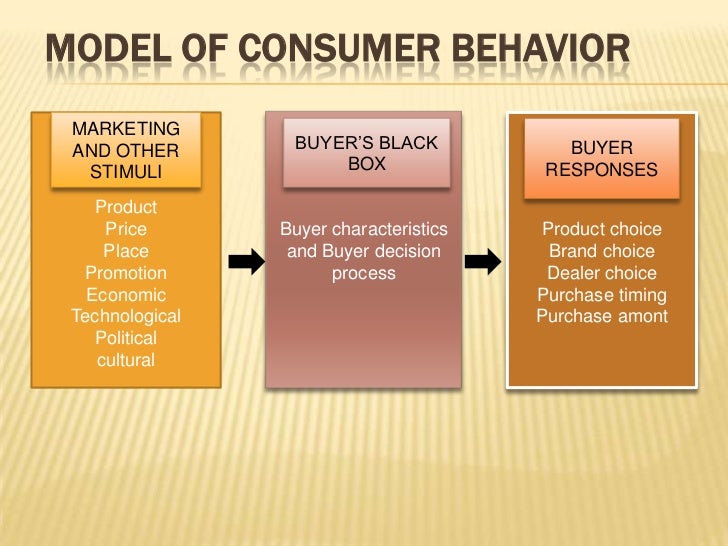 MODEL OF CONSUMER BEHAVIOR

MARKETING AND OTHER STIMULI

Product
Price
Place
Promotion
Economic
Technological
Political
cultural

BUYER'S BLACK BOX

Buyer characteristics and Buyer decision process

BUYER RESPONSES

Product choice
Brand choice
Dealer choice
Purchase timing
Purchase amont